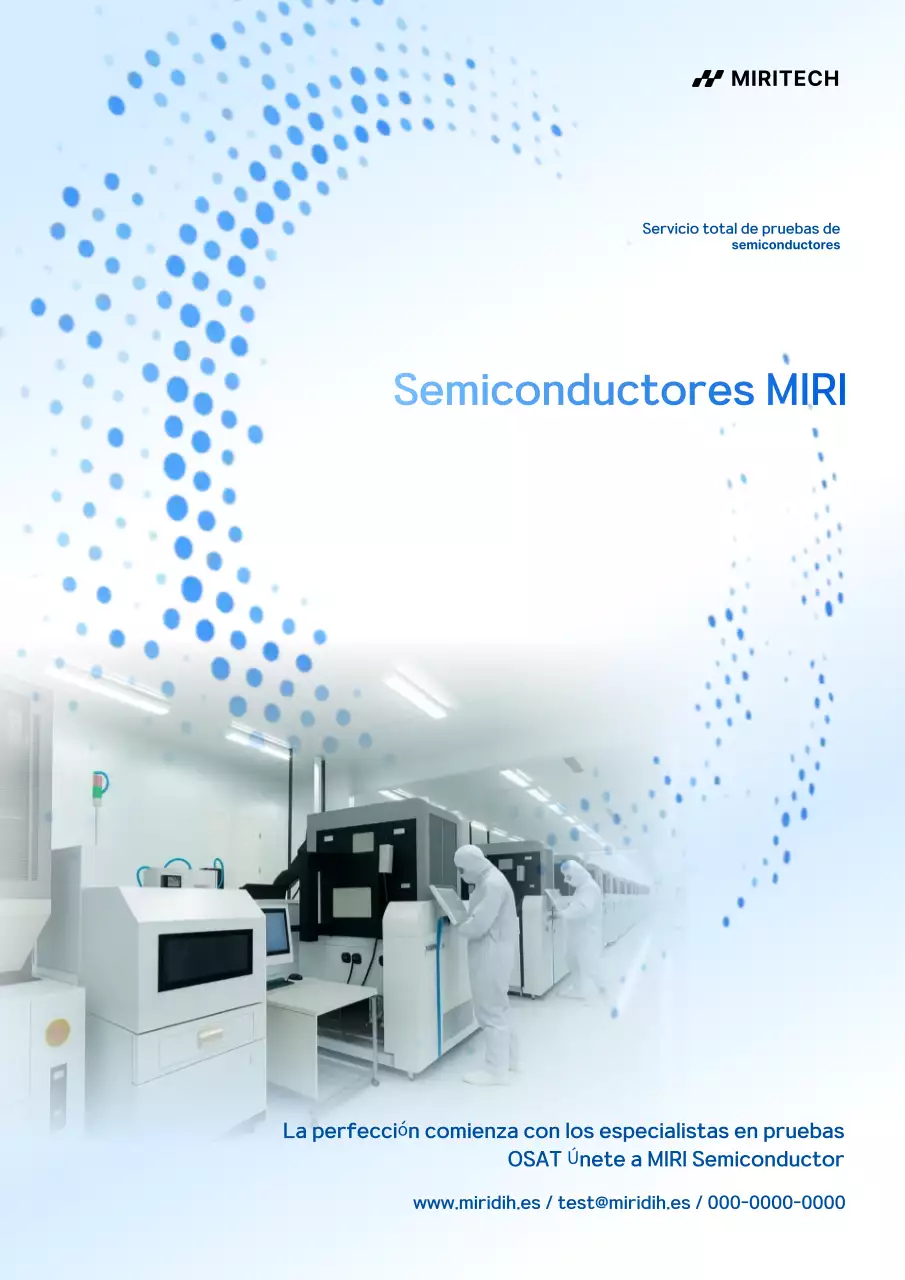 MIRITECH

Servicio total de pruebas de semiconductores

Semiconductores MIRI

La perfección comienza con los especialistas en pruebas OSAT Únete a MIRI Semiconductor

www.miridih.es / test@miridih.es / 000-0000-0000